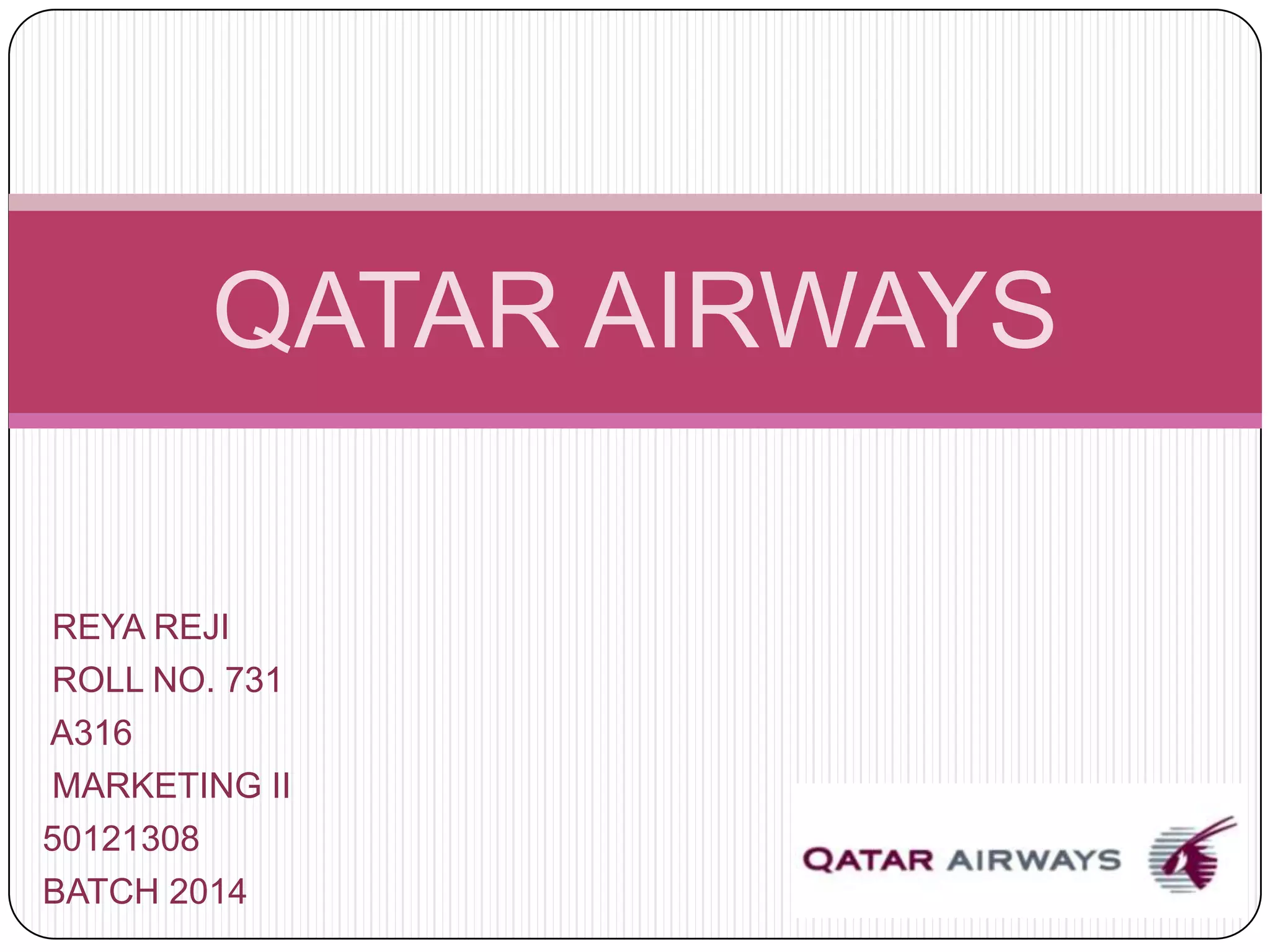 QATAR AIRWAYS

REYA REJI
ROLL NO. 731
A316
MARKETING II
50121308
BATCH 2014

QATAR AIRWAYS